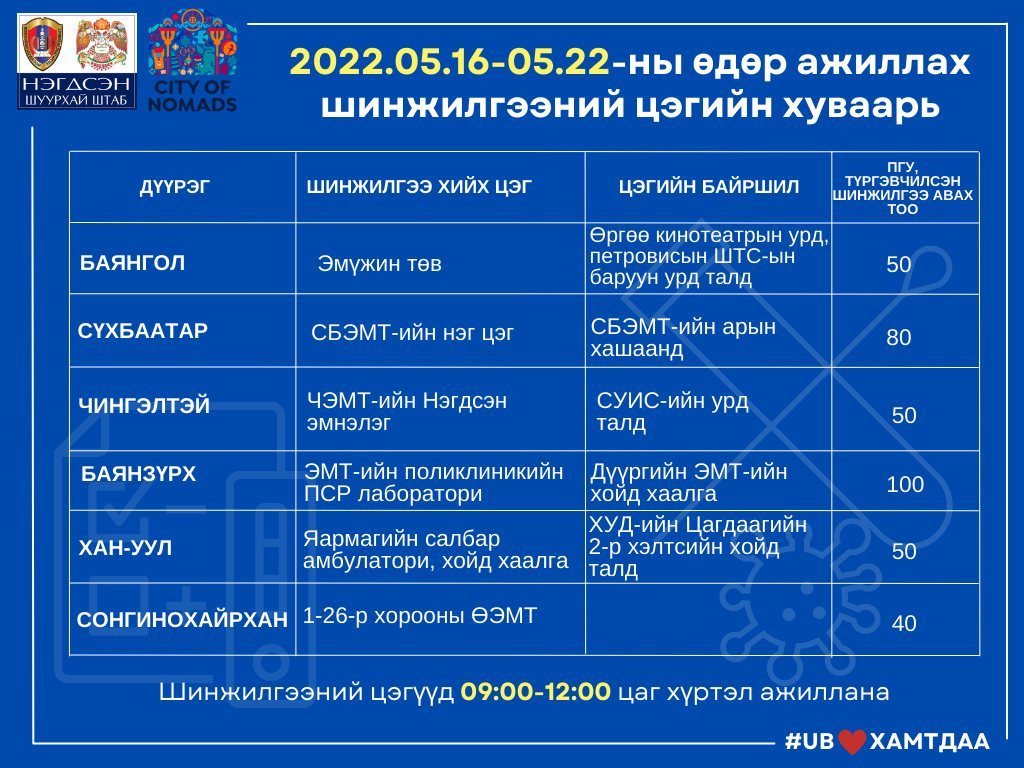 НЭГДСЭН ШУУРХАЙ ШТАБ

CITY OF NOMADS

2022.05.16-05.22-ны өдөр ажиллах шинжилгээний цэгийн хуваарь

| ДҮҮРЭГ | ШИНЖИЛГЭЭ ХИЙХ ЦЭГ | ЦЭГИЙН БАЙРШИЛ | ПГУ, ТҮРГЭВЧИЛСЭН ШИНЖИЛГЭЭ АВАХ ТОО |
|---|---|---|---|
| БАЯНГОЛ | Эмүжин төв | Өргөө кинотеатрын урд, петровисын ШТС-ын баруун урд талд | 50 |
| СҮХБААТАР | СБЭМТ-ийн нэг цэг | СБЭМТ-ийн арын хашаанд | 80 |
| ЧИНГЭЛТЭЙ | ЧЭМТ-ийн Нэгдсэн эмнэлэг | СУИС-ийн урд талд | 50 |
| БАЯНЗҮРХ | ЭМТ-ийн поликлиникийн ПСР лаборатори | Дүүргийн ЭМТ-ийн хойд хаалга | 100 |
| ХАН-УУЛ | Яармагийн салбар амбулатори, хойд хаалга | ХУД-ийн Цагдаагийн 2-р хэлтсийн хойд талд | 50 |
| СОНГИНОХАЙРХАН | 1-26-р хорооны ӨЭМТ | | 40 |

Шинжилгээний цэгүүд 09:00-12:00 цаг хүртэл ажиллана

#UB ХАМТДАА